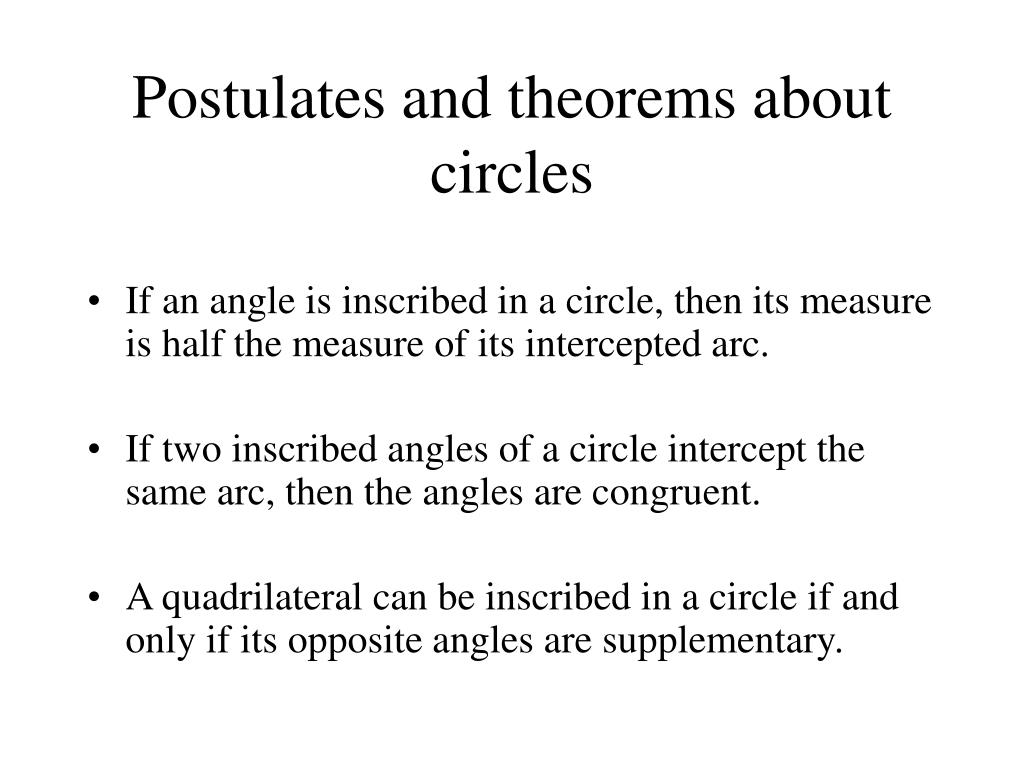 Postulates and theorems about circles

• If an angle is inscribed in a circle, then its measure is half the measure of its intercepted arc.

• If two inscribed angles of a circle intercept the same arc, then the angles are congruent.

• A quadrilateral can be inscribed in a circle if and only if its opposite angles are supplementary.